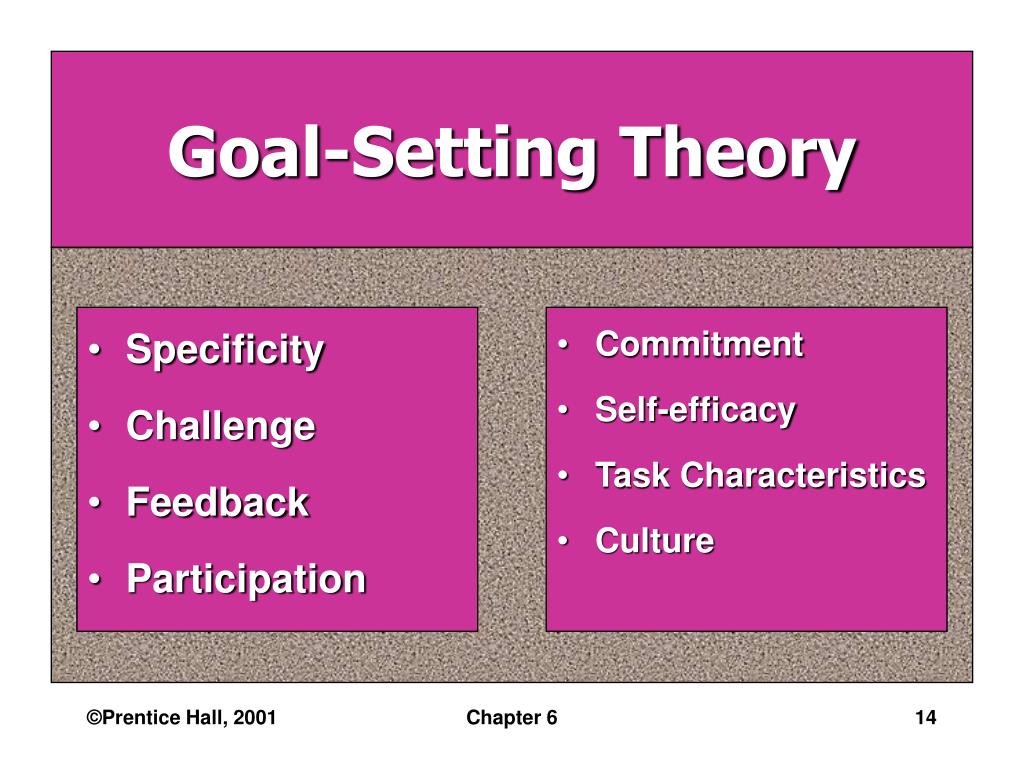 Goal-Setting Theory

• Specificity
• Challenge
• Feedback
• Participation

• Commitment
• Self-efficacy
• Task Characteristics
• Culture

©Prentice Hall, 2001

Chapter 6

14